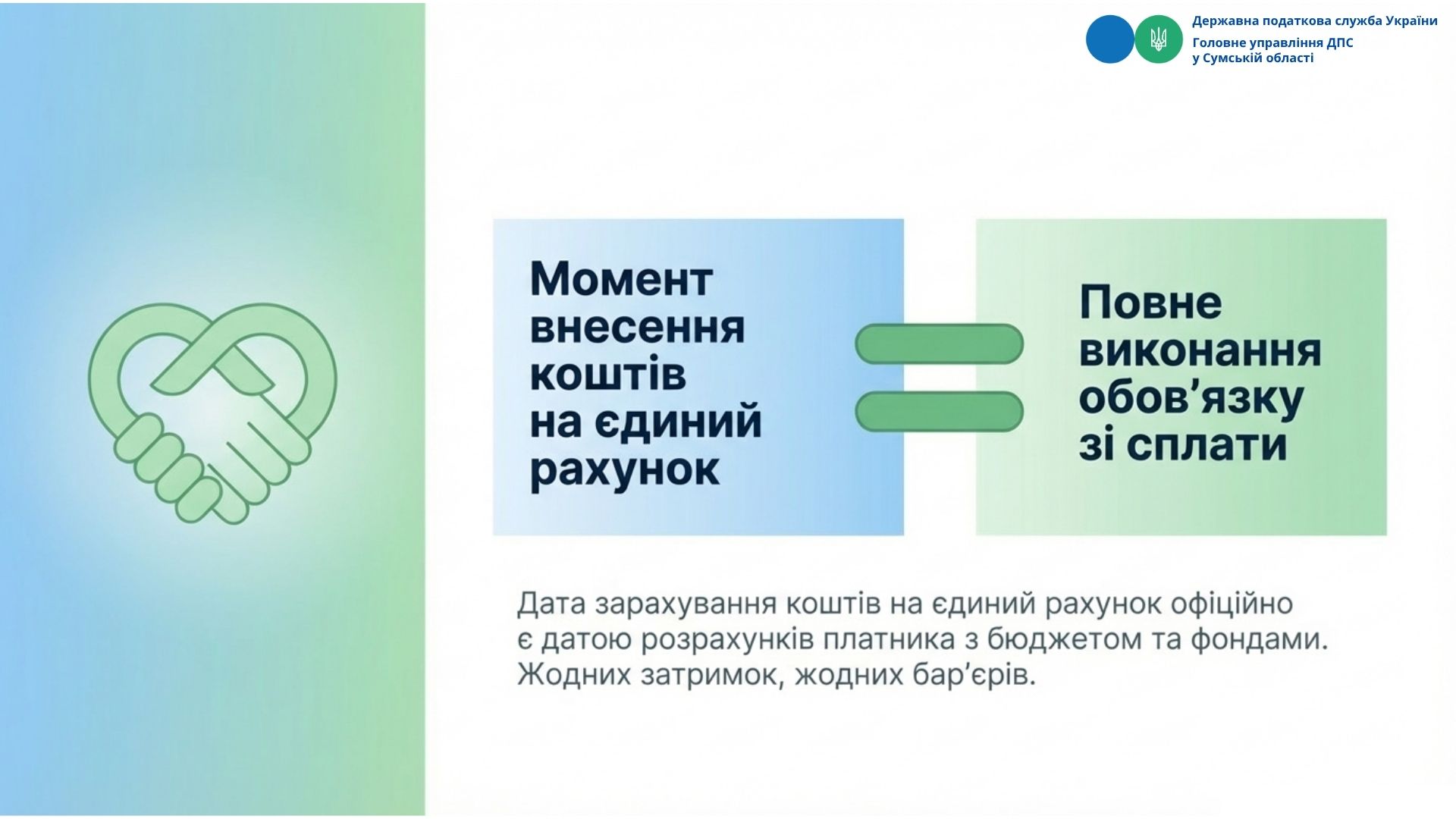 Державна податкова служба України
Головне управління ДПС
у Сумській області

Момент внесення коштів на єдиний рахунок

Повне виконання обов’язку зі сплати

Дата зарахування коштів на єдиний рахунок офіційно є датою розрахунків платника з бюджетом та фондами. Жодних затримок, жодних бар’єрів.